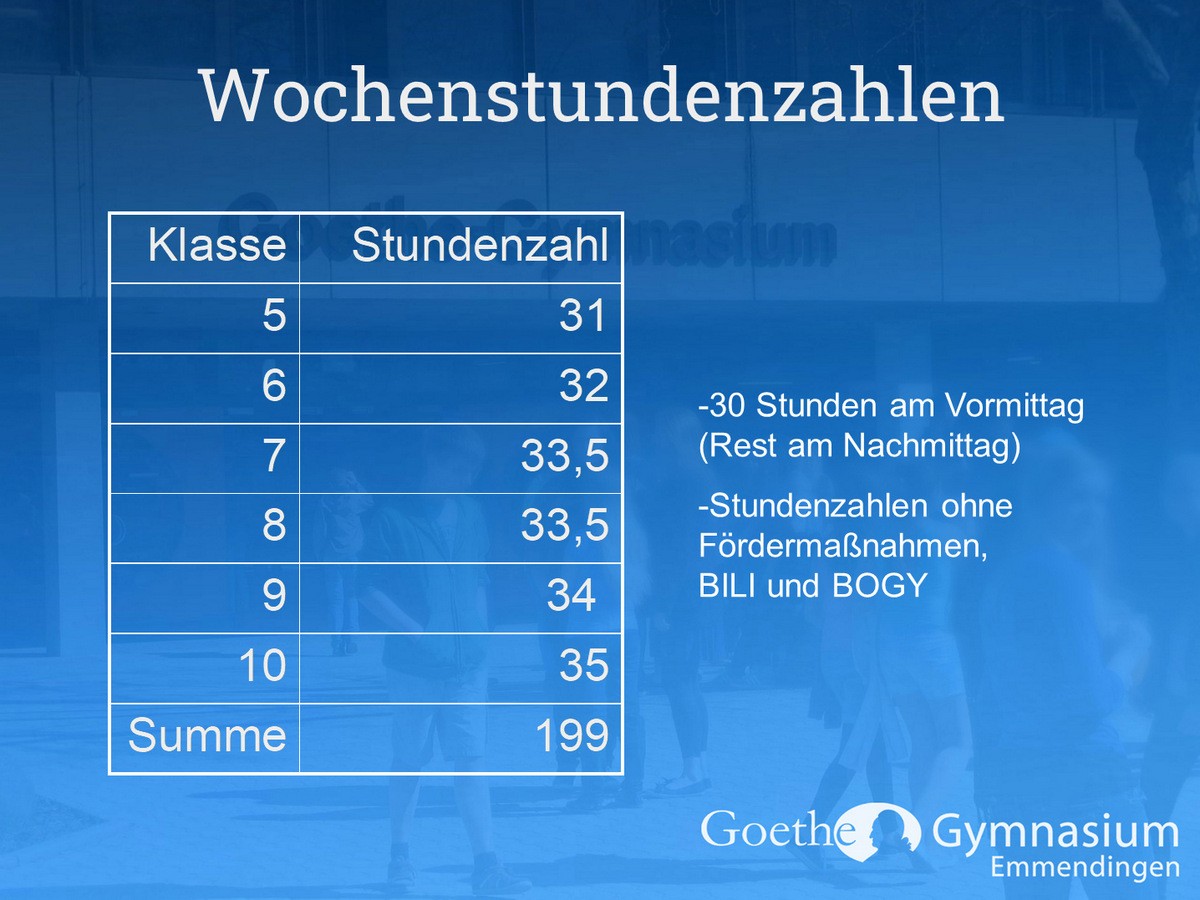 Wochenstundenzahlen

| Klasse | Stundenzahl |
|---|---|
| 5 | 31 |
| 6 | 32 |
| 7 | 33,5 |
| 8 | 33,5 |
| 9 | 34 |
| 10 | 35 |
| Summe | 199 |

-30 Stunden am Vormittag (Rest am Nachmittag)

-Stundenzahlen ohne Fördermaßnahmen, BILI und BOGY

Goethe Gymnasium Emmendingen